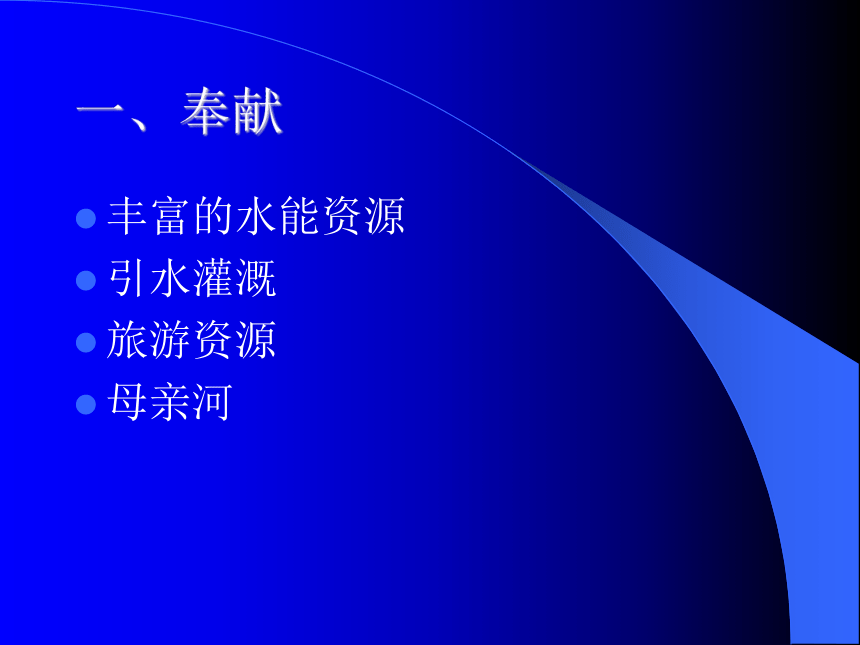 一、奉献

- 丰富的水能资源
- 引水灌溉
- 旅游资源
- 母亲河